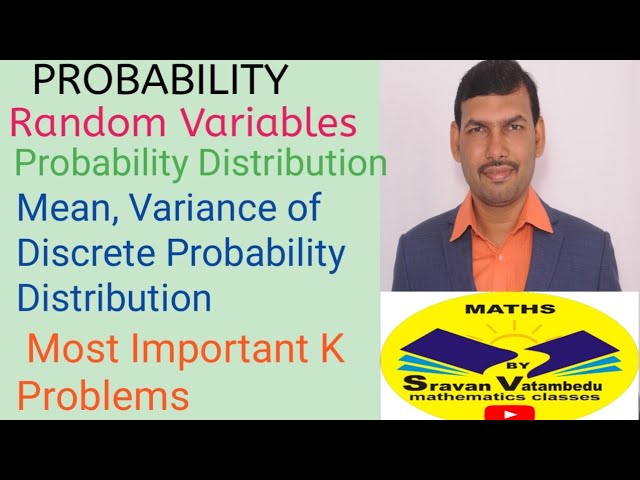 PROBABILITY
Random Variables
Probability Distribution
Mean, Variance of Discrete Probability Distribution
Most Important K Problems

MATHS
BY
Sravan Vatambedu
mathematics classes